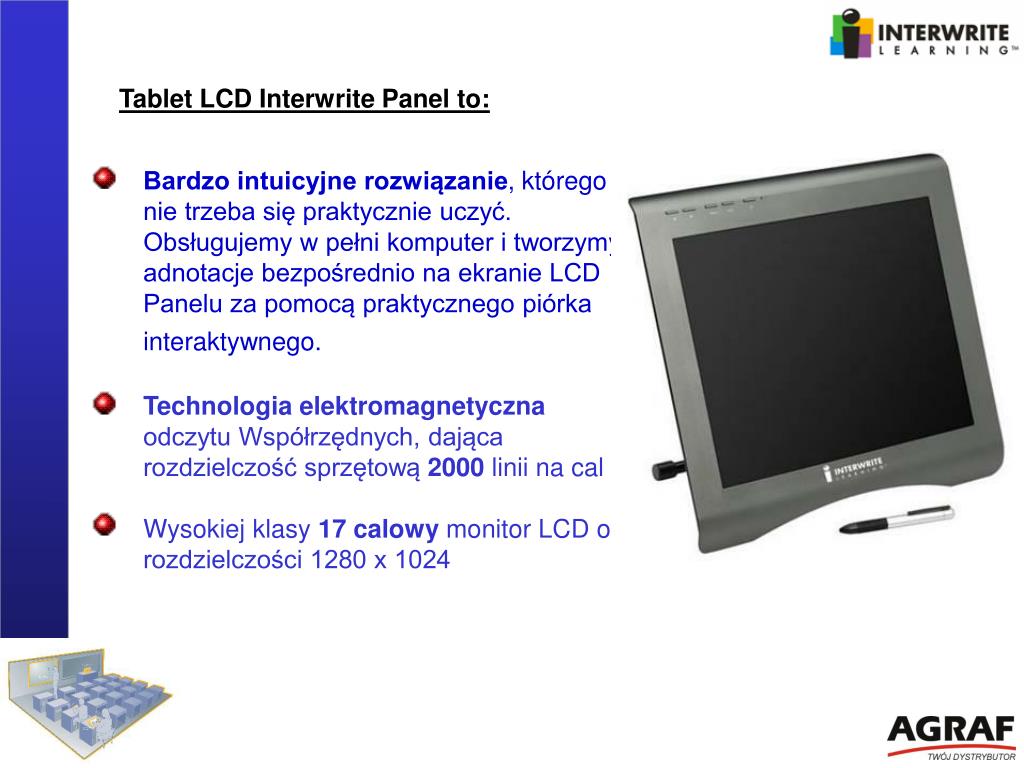 INTERWRITE LEARNING™

Tablet LCD Interwrite Panel to:

Bardzo intuicyjne rozwiązanie, którego nie trzeba się praktycznie uczyć. Obsługujemy w pełni komputer i tworzymy adnotacje bezpośrednio na ekranie LCD Panelu za pomocą praktycznego piórka interaktywnego.

Technologia elektromagnetyczna odczytu Współrzędnych, dająca rozdzielczość sprzętową 2000 linii na cal

Wysokiej klasy 17 calowy monitor LCD o rozdzielczości 1280 x 1024

INTERWRITE LEARNING

AGRAF
TWÓJ DYSTRYBUTOR